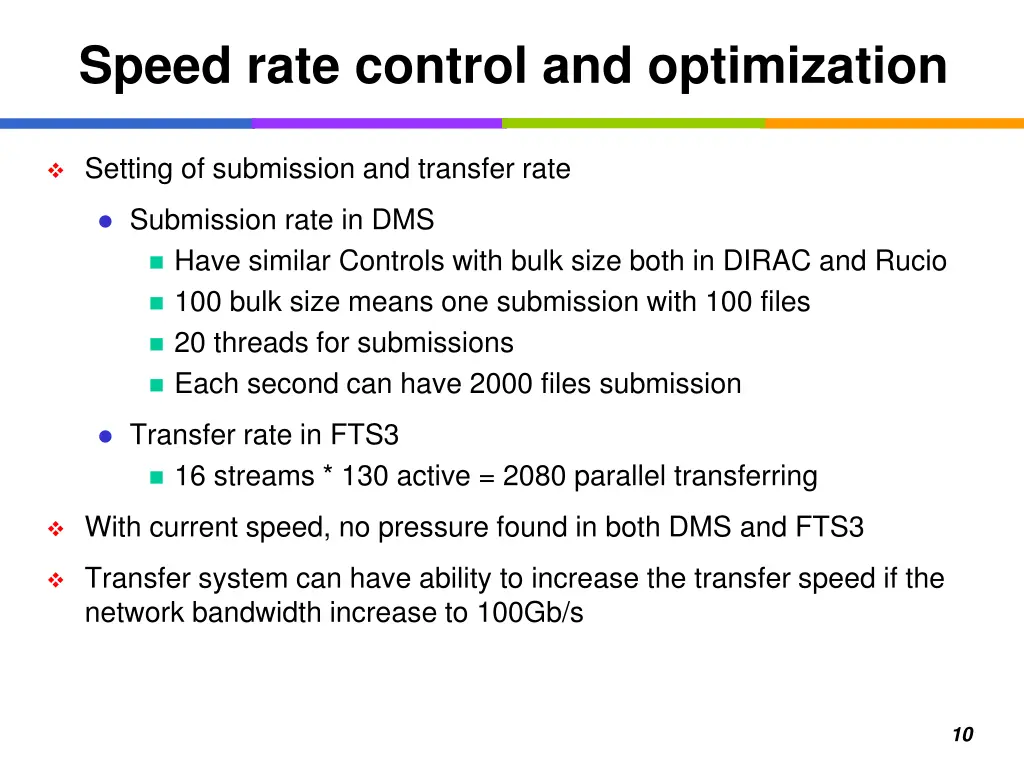 Speed rate control and optimization

Setting of submission and transfer rate

Submission rate in DMS

Have similar Controls with bulk size both in DIRAC and Rucio

100 bulk size means one submission with 100 files

20 threads for submissions

Each second can have 2000 files submission

Transfer rate in FTS3

16 streams * 130 active = 2080 parallel transferring

With current speed, no pressure found in both DMS and FTS3

Transfer system can have ability to increase the transfer speed if the network bandwidth increase to 100Gb/s

10